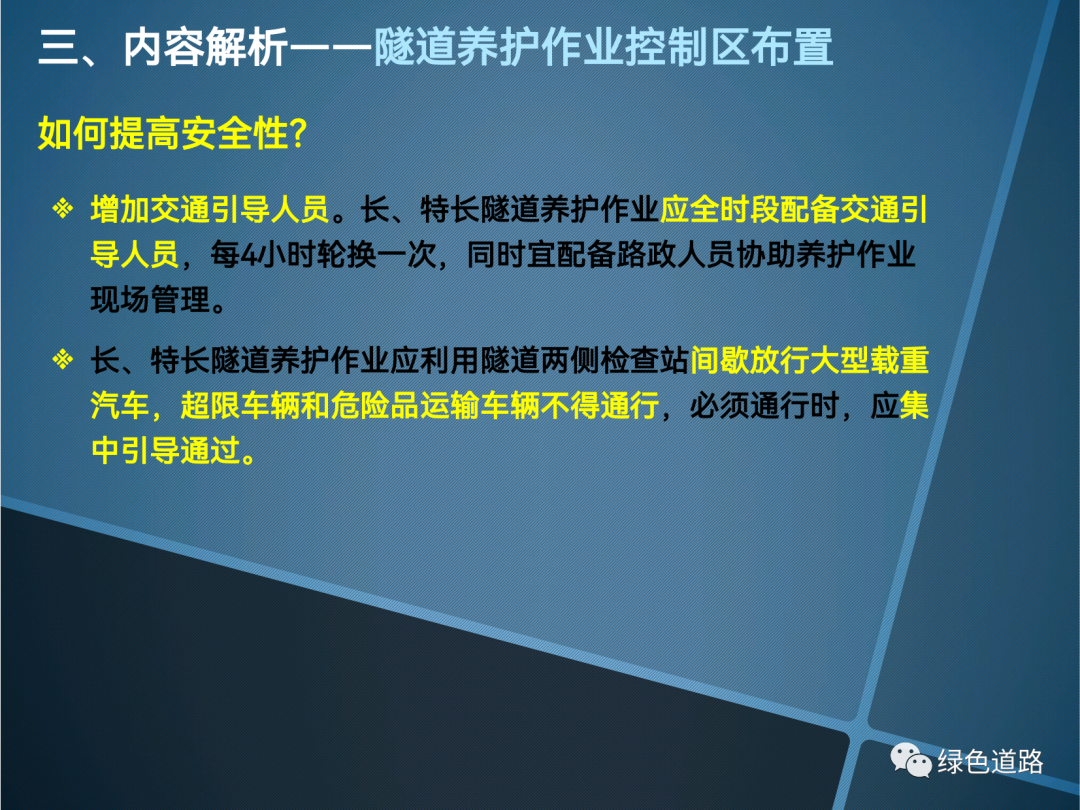 三、内容解析——隧道养护作业控制区布置

如何提高安全性?

❖ 增加交通引导人员。长、特长隧道养护作业应全时段配备交通引导人员，每4小时轮换一次，同时宜配备路政人员协助养护作业现场管理。

❖ 长、特长隧道养护作业应利用隧道两侧检查站间歇放行大型载重汽车，超限车辆和危险品运输车辆不得通行，必须通行时，应集中引导通过。

绿色道路